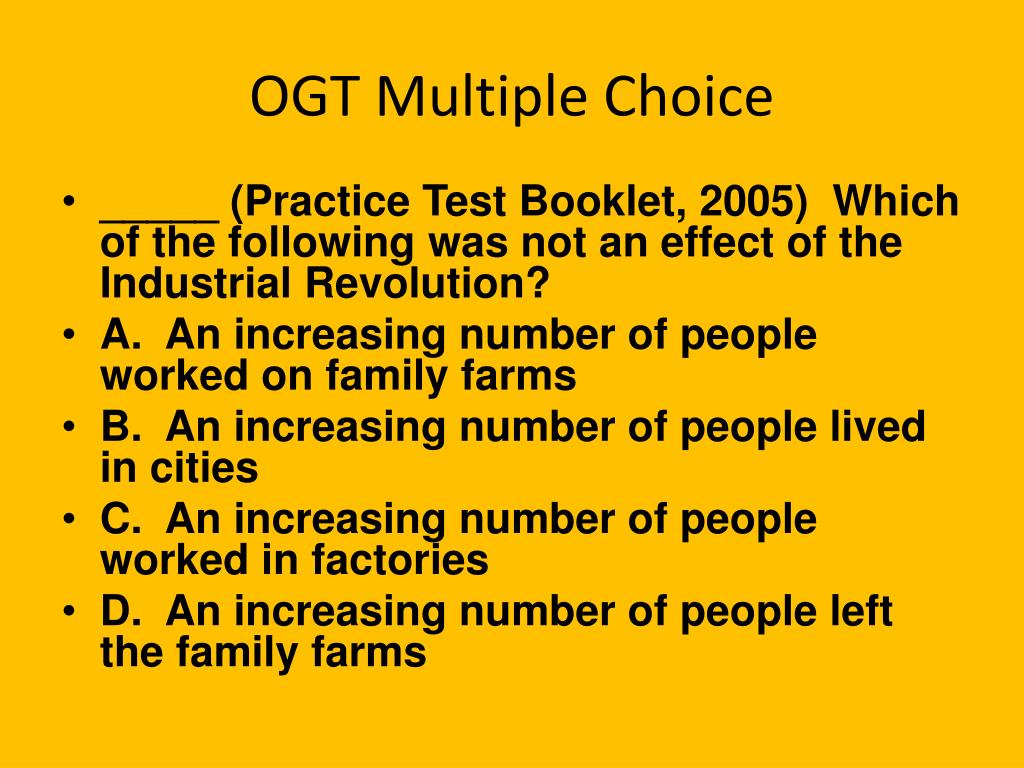 OGT Multiple Choice

• _____ (Practice Test Booklet, 2005) Which of the following was not an effect of the Industrial Revolution?
• A. An increasing number of people worked on family farms
• B. An increasing number of people lived in cities
• C. An increasing number of people worked in factories
• D. An increasing number of people left the family farms